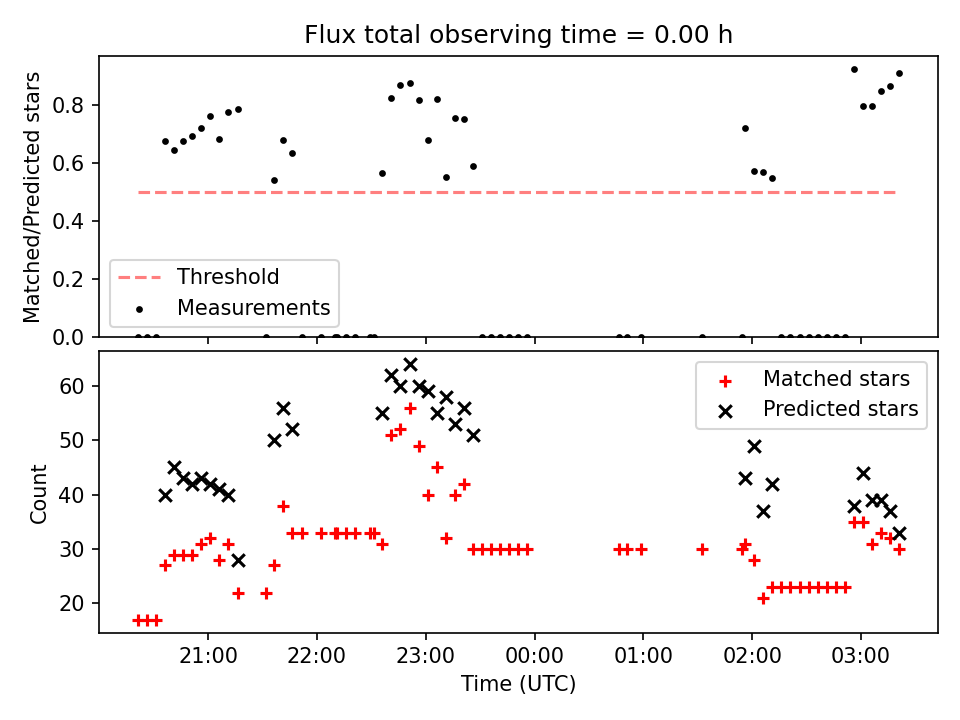 Flux total observing time = 0.00 h

Matched/Predicted stars

0.8
0.6
0.4
0.2
0.0

Threshold
Measurements

Count

60
50
40
30
20

Matched stars
Predicted stars

21:00
22:00
23:00
00:00
01:00
02:00
03:00

Time (UTC)